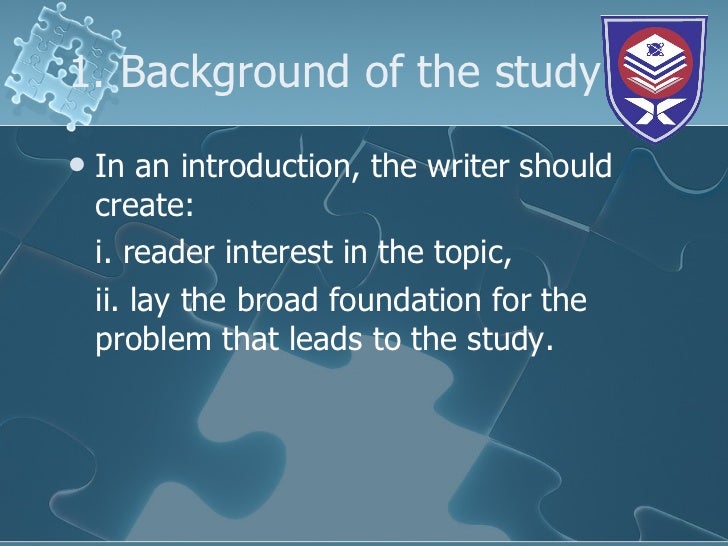 1. Background of the study

• In an introduction, the writer should create:

i. reader interest in the topic,

ii. lay the broad foundation for the problem that leads to the study.